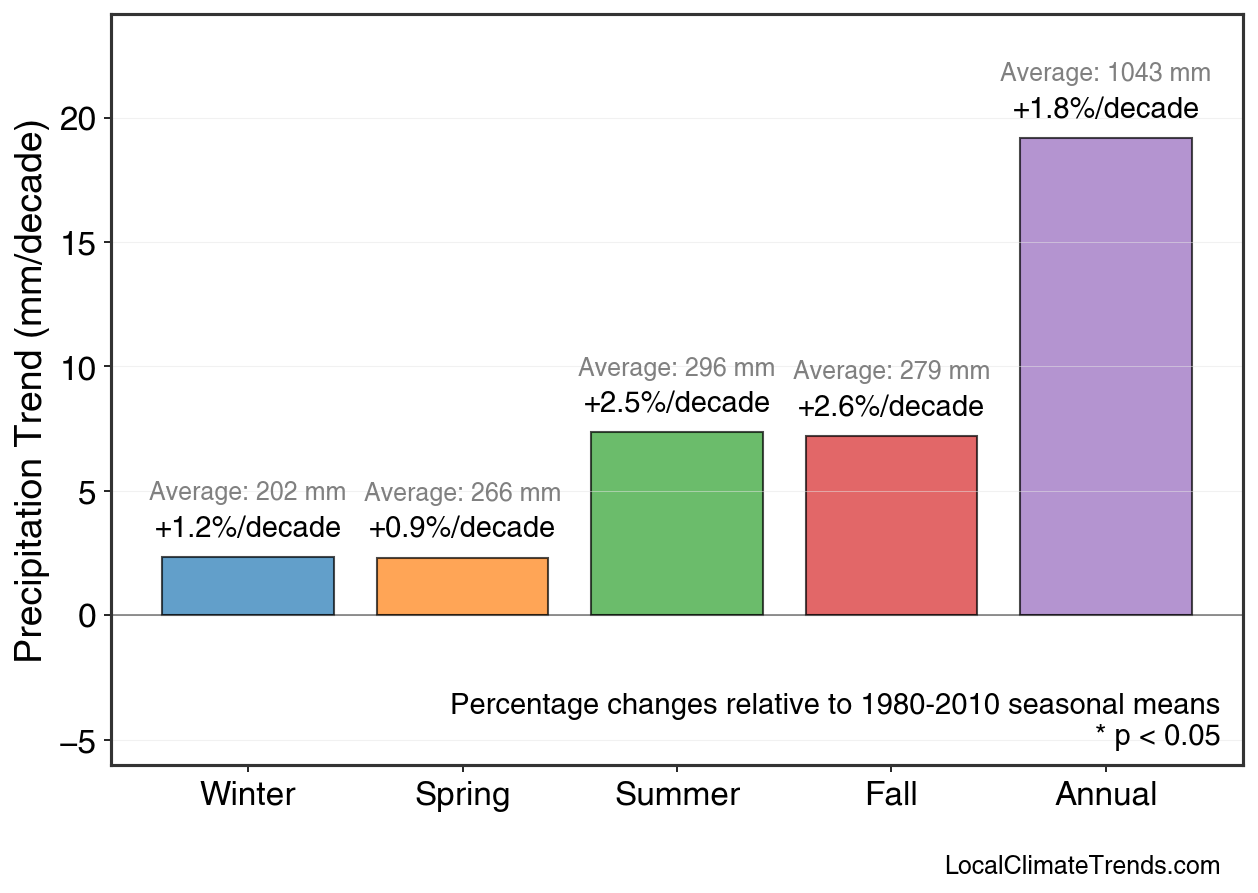 Precipitation Trend (mm/decade)

20
15
10
5
0
−5

Average: 202 mm
+1.2%/decade

Average: 266 mm
+0.9%/decade

Average: 296 mm
+2.5%/decade

Average: 279 mm
+2.6%/decade

Average: 1043 mm
+1.8%/decade

Percentage changes relative to 1980-2010 seasonal means
* p < 0.05

Winter
Spring
Summer
Fall
Annual

LocalClimateTrends.com